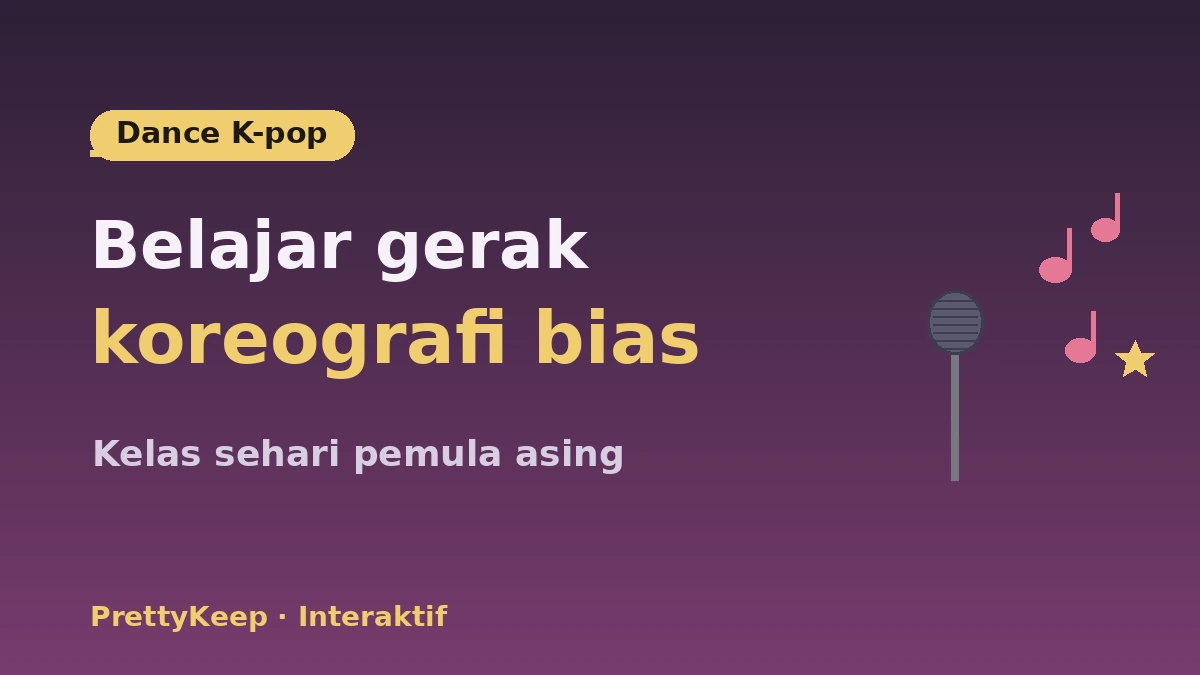 Dance K-pop

Belajar gerak
koreografi bias

Kelas sehari pemula asing

PrettyKeep · Interaktif